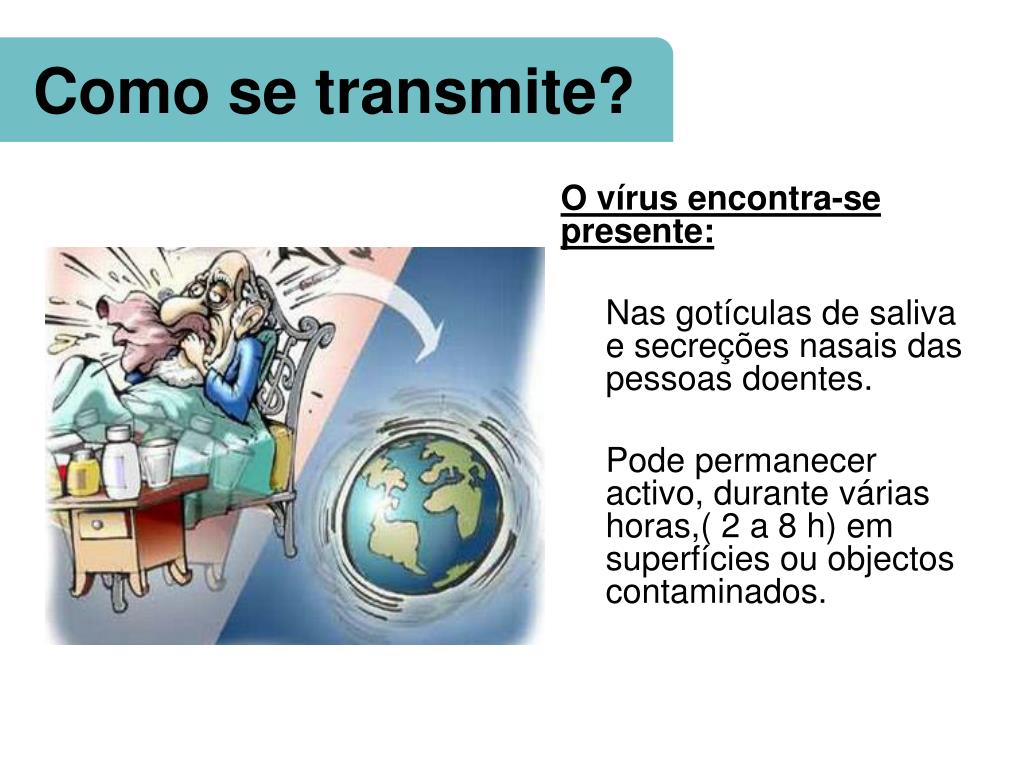 Como se transmite?

O vírus encontra-se presente:

Nas gotículas de saliva e secreções nasais das pessoas doentes.

Pode permanecer activo, durante várias horas,( 2 a 8 h) em superfícies ou objectos contaminados.